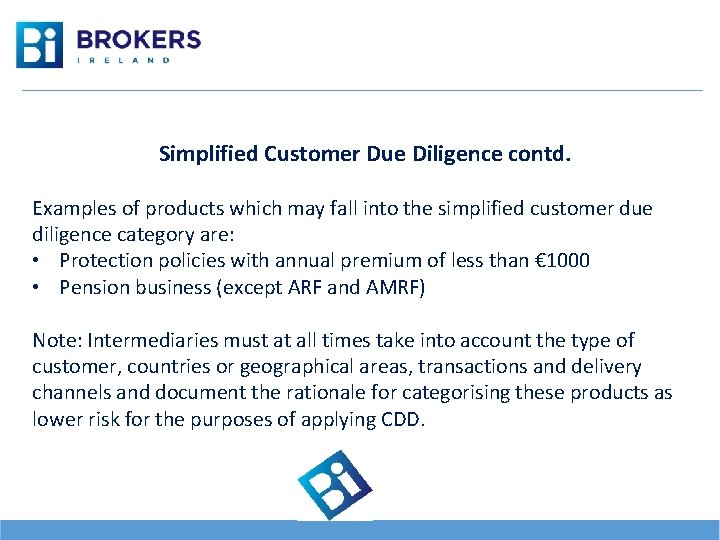 Bi BROKERS IRELAND

Simplified Customer Due Diligence contd.

Examples of products which may fall into the simplified customer due diligence category are:
• Protection policies with annual premium of less than €1000
• Pension business (except ARF and AMRF)

Note: Intermediaries must at all times take into account the type of customer, countries or geographical areas, transactions and delivery channels and document the rationale for categorising these products as lower risk for the purposes of applying CDD.

Bi